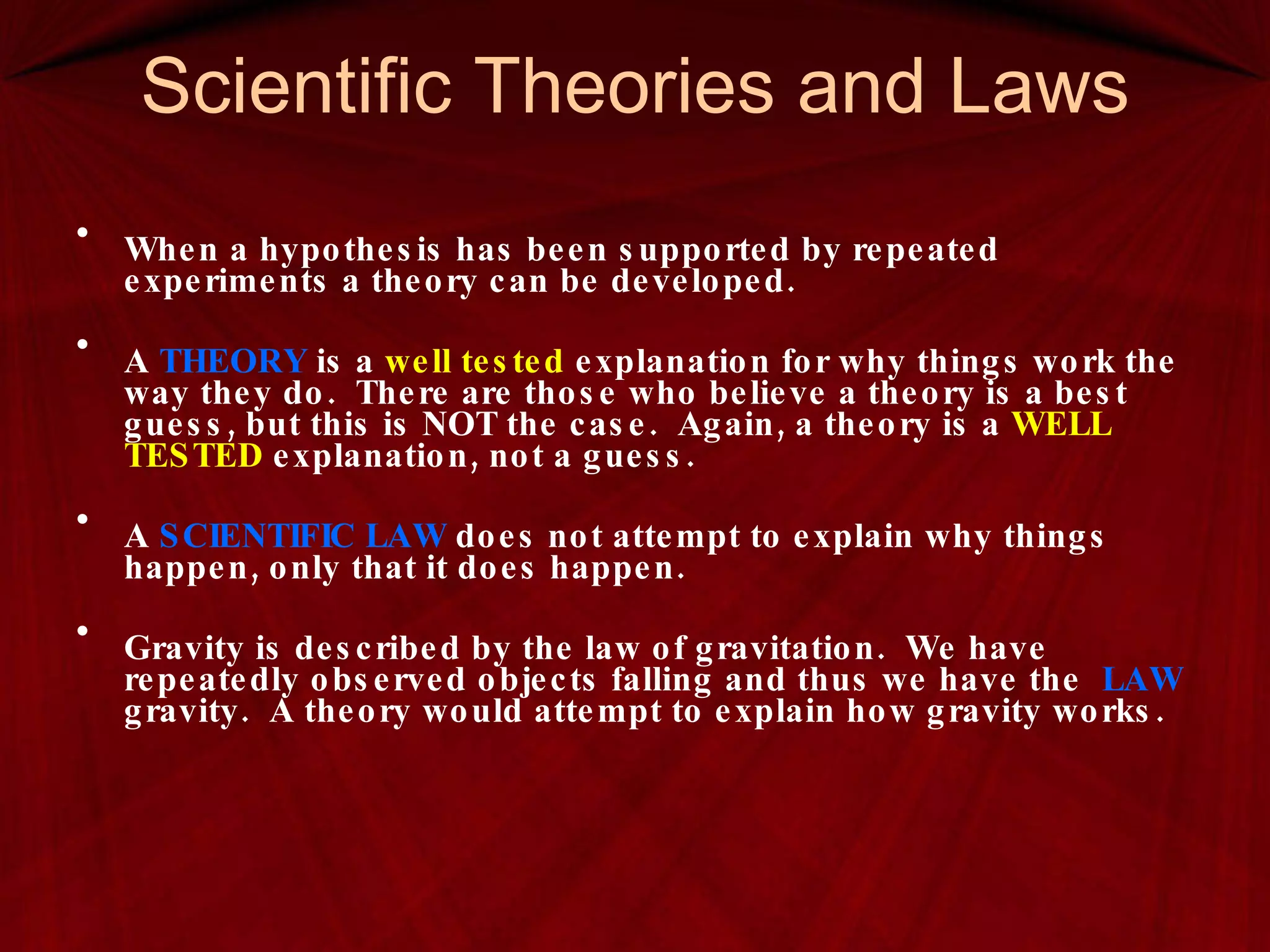 Scientific Theories and Laws

• When a hypothesis has been supported by repeated experiments a theory can be developed.

• A THEORY is a well tested explanation for why things work the way they do. There are those who believe a theory is a best guess, but this is NOT the case. Again, a theory is a WELL TESTED explanation, not a guess.

• A SCIENTIFIC LAW does not attempt to explain why things happen, only that it does happen.

• Gravity is described by the law of gravitation. We have repeatedly observed objects falling and thus we have the LAW gravity. A theory would attempt to explain how gravity works.